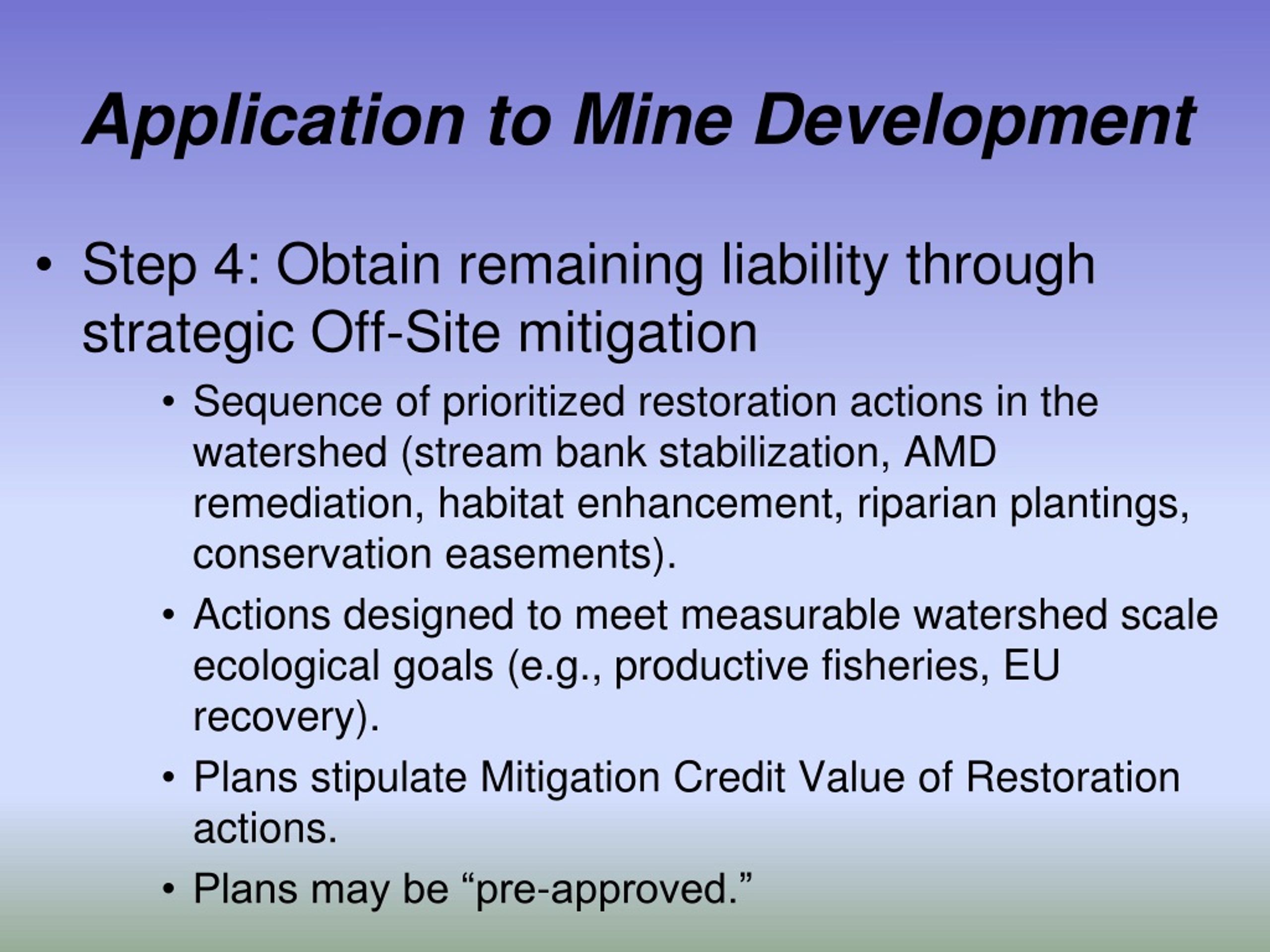 Application to Mine Development

• Step 4: Obtain remaining liability through strategic Off-Site mitigation

• Sequence of prioritized restoration actions in the watershed (stream bank stabilization, AMD remediation, habitat enhancement, riparian plantings, conservation easements).

• Actions designed to meet measurable watershed scale ecological goals (e.g., productive fisheries, EU recovery).

• Plans stipulate Mitigation Credit Value of Restoration actions.

• Plans may be “pre-approved.”